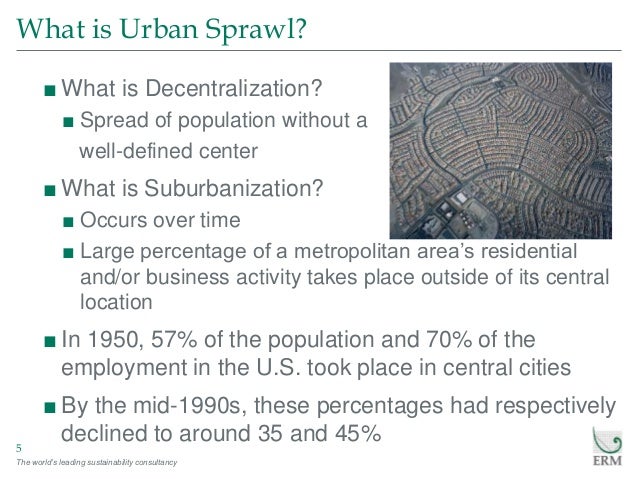 What is Urban Sprawl?

■ What is Decentralization?

■ Spread of population without a well-defined center

■ What is Suburbanization?

■ Occurs over time

■ Large percentage of a metropolitan area's residential and/or business activity takes place outside of its central location

■ In 1950, 57% of the population and 70% of the employment in the U.S. took place in central cities

■ By the mid-1990s, these percentages had respectively declined to around 35 and 45%

5

The world's leading sustainability consultancy

ERM